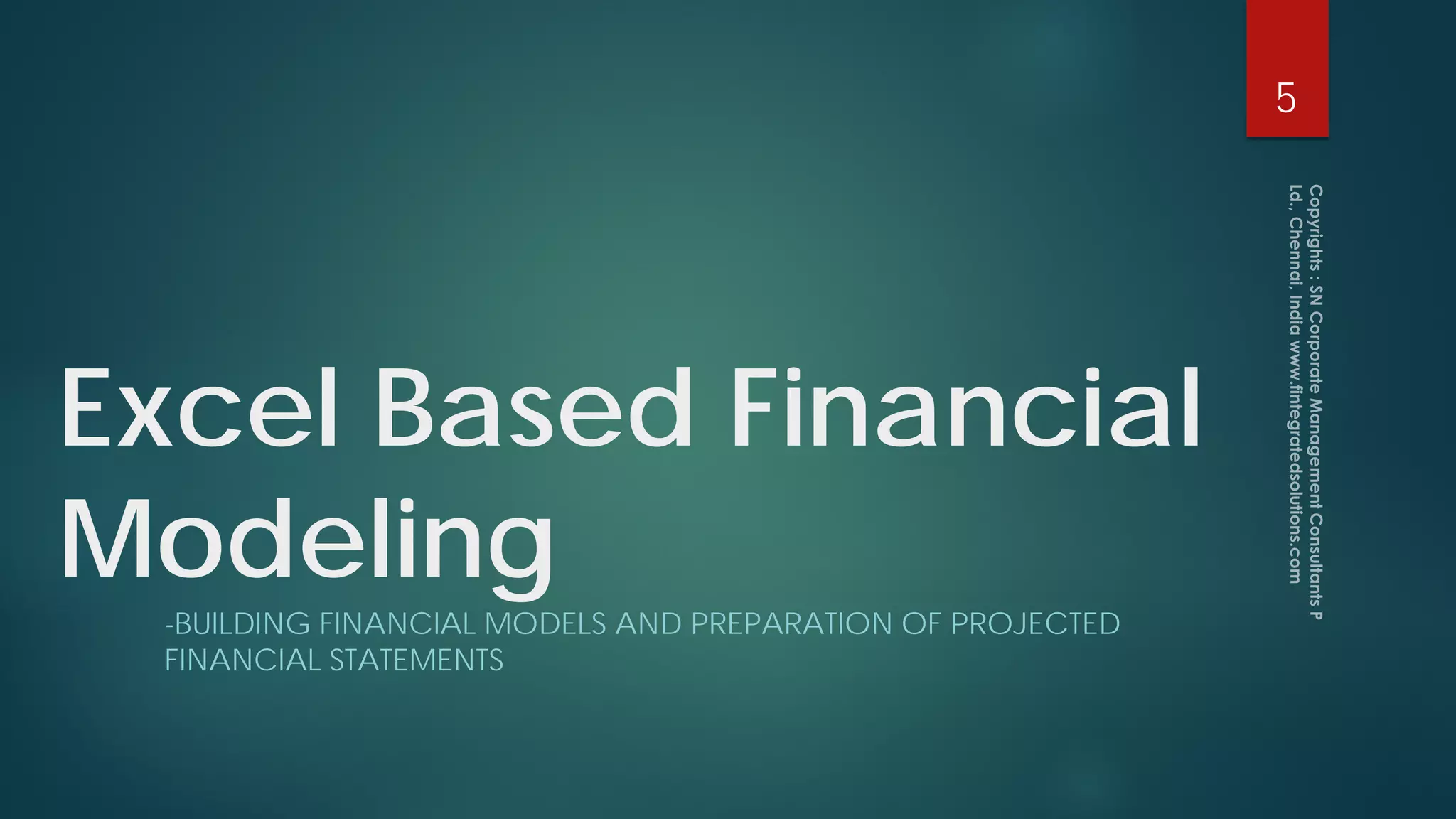 5

Copyrights : SN Corporate Management Consultants P Ld., Chennai, India www.fintegratedsolutions.com

Excel Based Financial Modeling

-BUILDING FINANCIAL MODELS AND PREPARATION OF PROJECTED FINANCIAL STATEMENTS